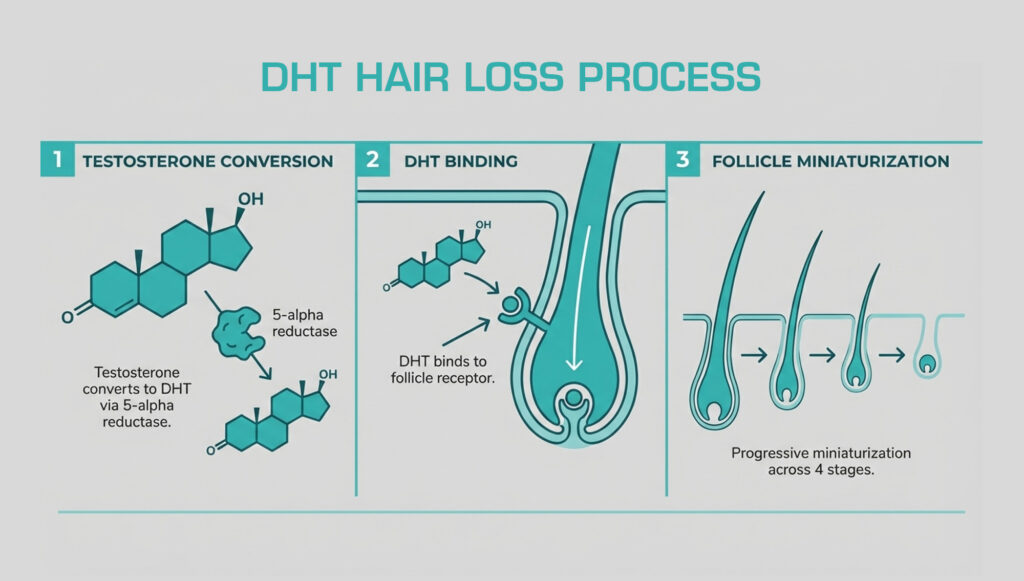 DHT HAIR LOSS PROCESS

1 TESTOSTERONE CONVERSION

OH

O

5-alpha reductase

Testosterone converts to DHT via 5-alpha reductase.

OH

O

2 DHT BINDING

OH

O

DHT binds to follicle receptor.

3 FOLLICLE MINIATURIZATION

Progressive miniaturization across 4 stages.